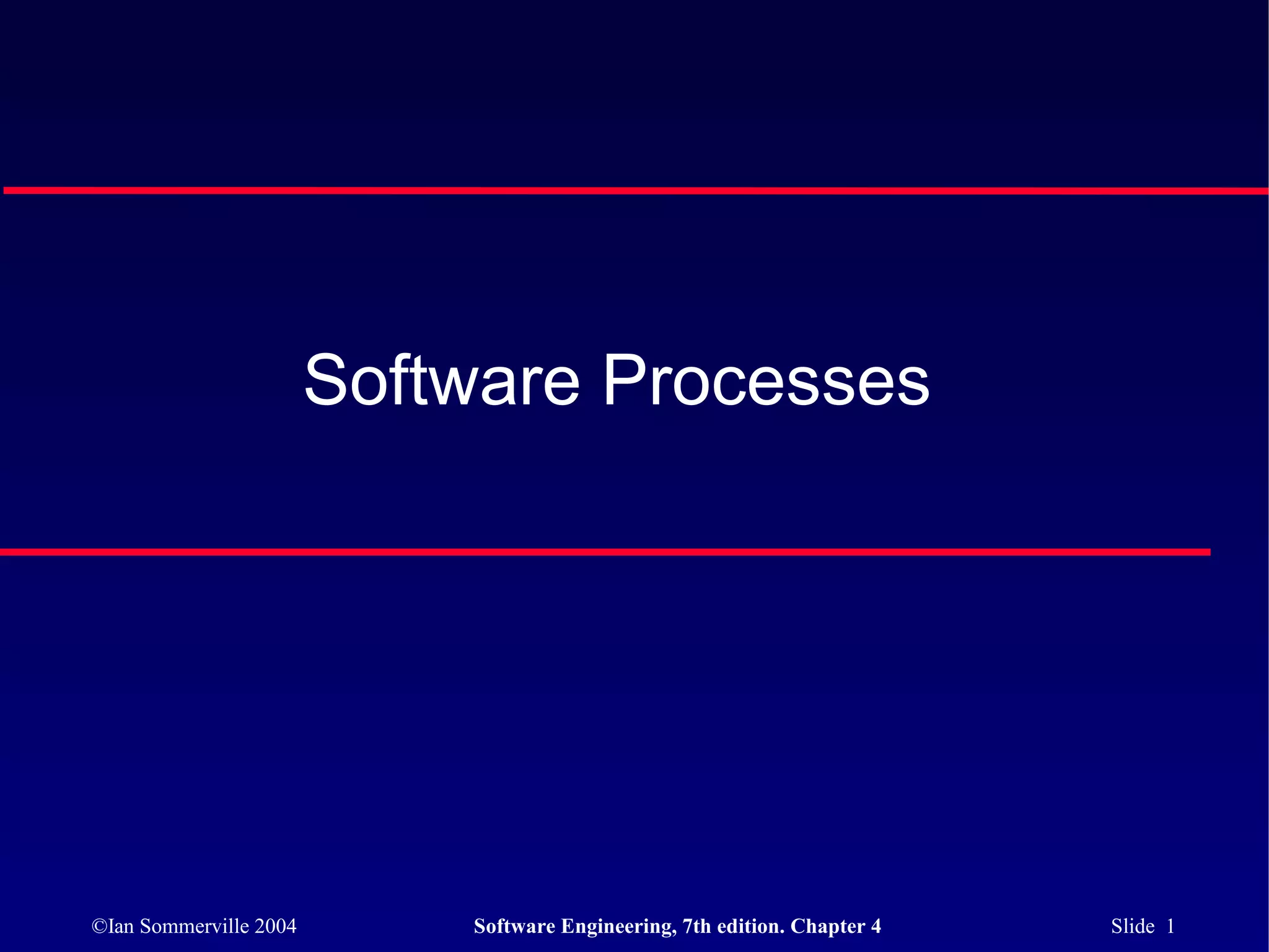 Software Processes

©Ian Sommerville 2004

Software Engineering, 7th edition. Chapter 4

Slide 1